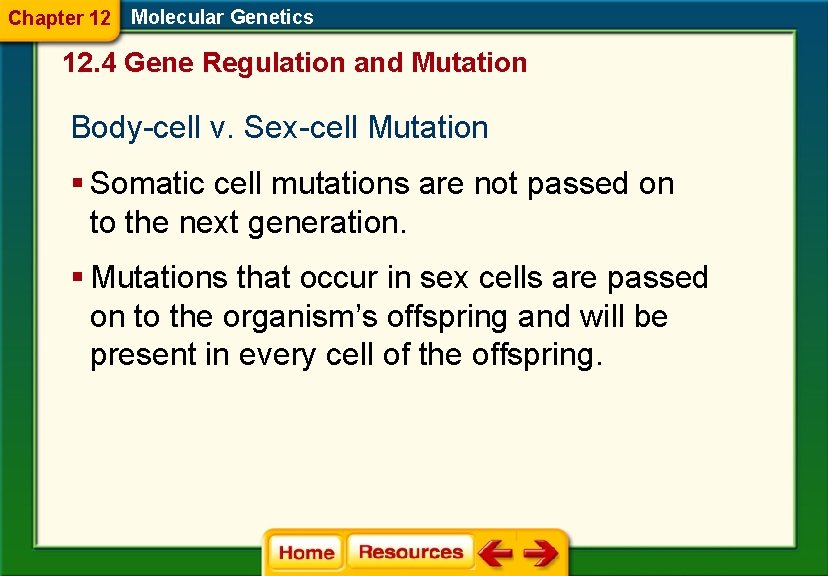 Chapter 12 Molecular Genetics

12.4 Gene Regulation and Mutation

Body-cell v. Sex-cell Mutation

▪ Somatic cell mutations are not passed on to the next generation.

▪ Mutations that occur in sex cells are passed on to the organism’s offspring and will be present in every cell of the offspring.

Home Resources